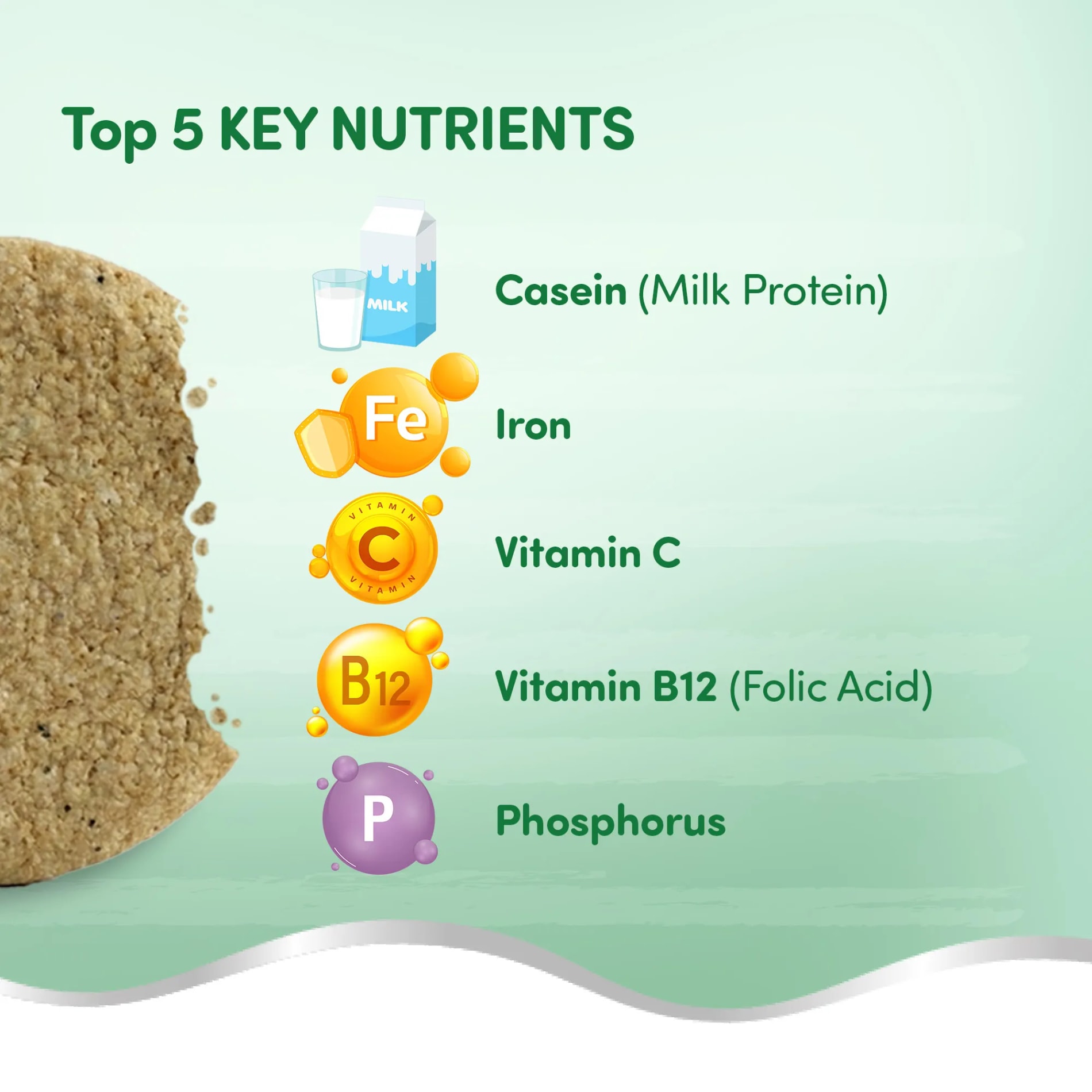 Top 5 KEY NUTRIENTS

MILK

Casein (Milk Protein)

Fe

Iron

VITAMIN C VITAMIN

Vitamin C

B12

Vitamin B12 (Folic Acid)

P

Phosphorus